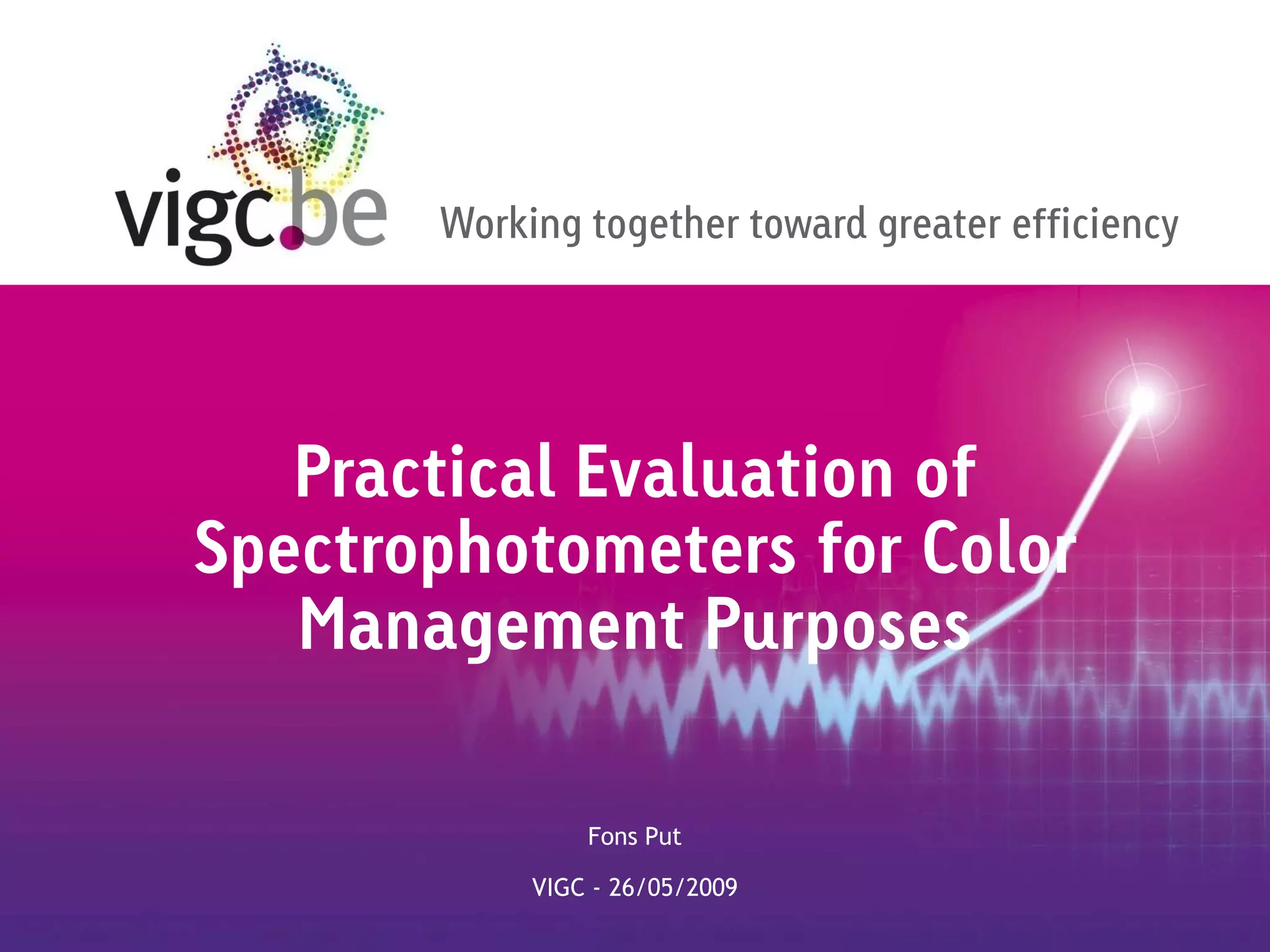 vigc.be

Working together toward greater efficiency

Practical Evaluation of Spectrophotometers for Color Management Purposes

Fons Put

VIGC - 26/05/2009